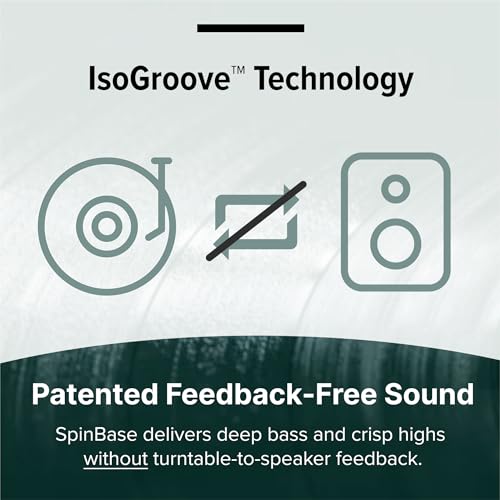 IsoGroove™ Technology

Patented Feedback-Free Sound

SpinBase delivers deep bass and crisp highs without turntable-to-speaker feedback.